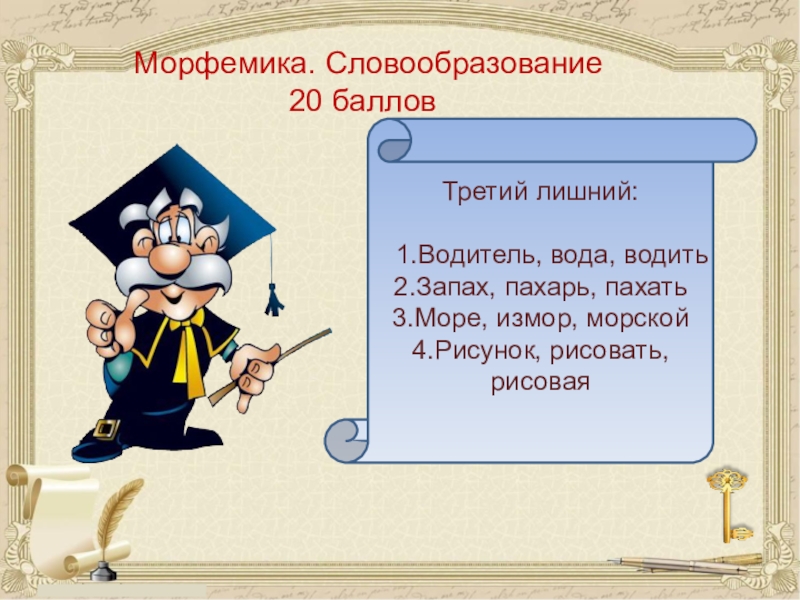 Морфемика. Словообразование
20 баллов

Третий лишний:

1.Водитель, вода, водить
2.Запах, пахарь, пахать
3.Море, измор, морской
4.Рисунок, рисовать, рисовая